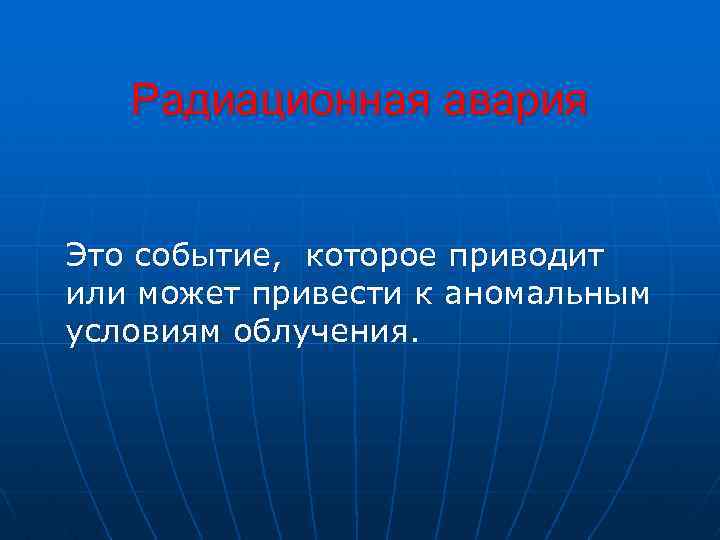 Радиационная авария

Это событие, которое приводит или может привести к аномальным условиям облучения.